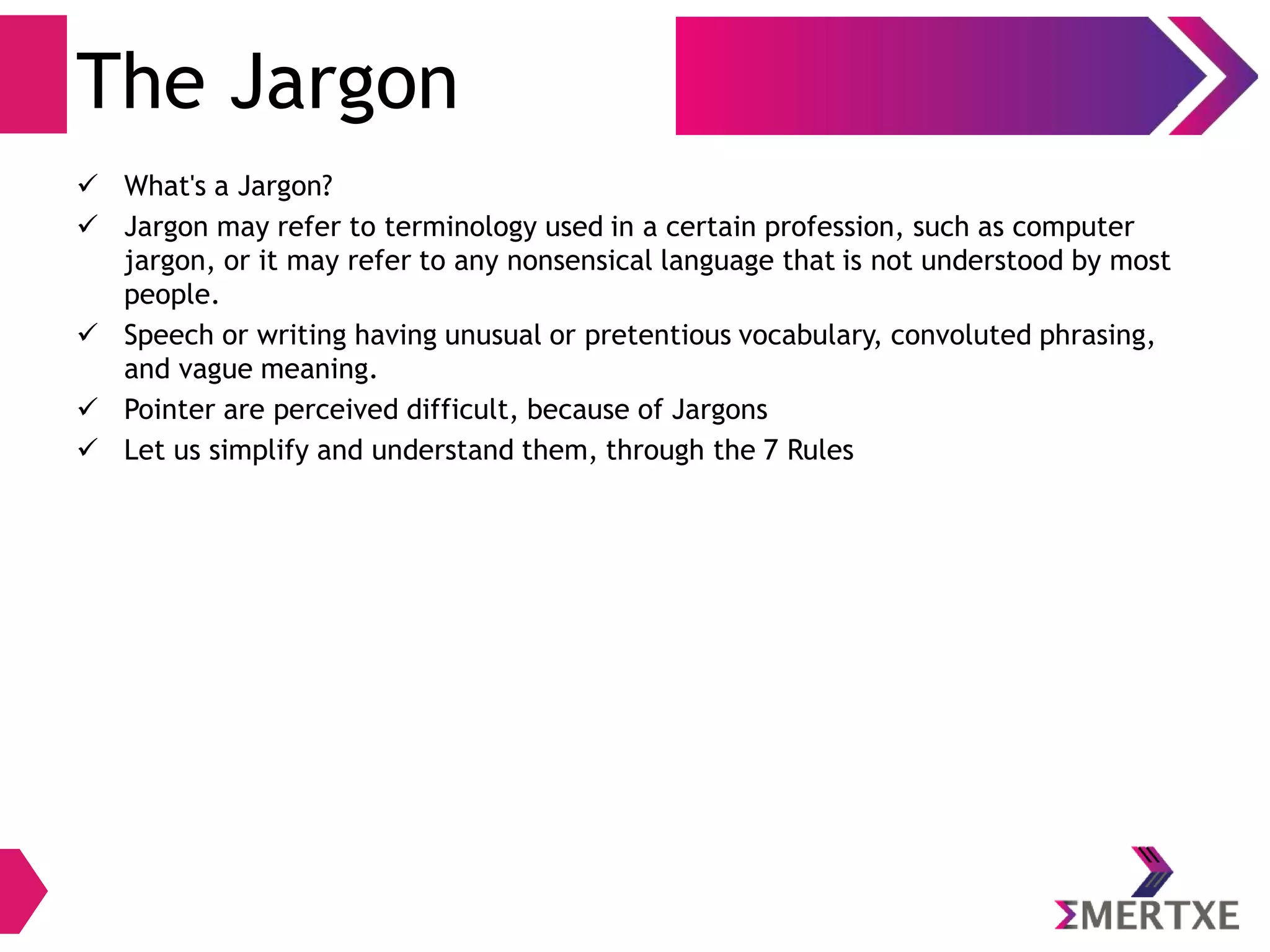 The Jargon

✓ What's a Jargon?

✓ Jargon may refer to terminology used in a certain profession, such as computer jargon, or it may refer to any nonsensical language that is not understood by most people.

✓ Speech or writing having unusual or pretentious vocabulary, convoluted phrasing, and vague meaning.

✓ Pointer are perceived difficult, because of Jargons

✓ Let us simplify and understand them, through the 7 Rules

ΣMERTXE